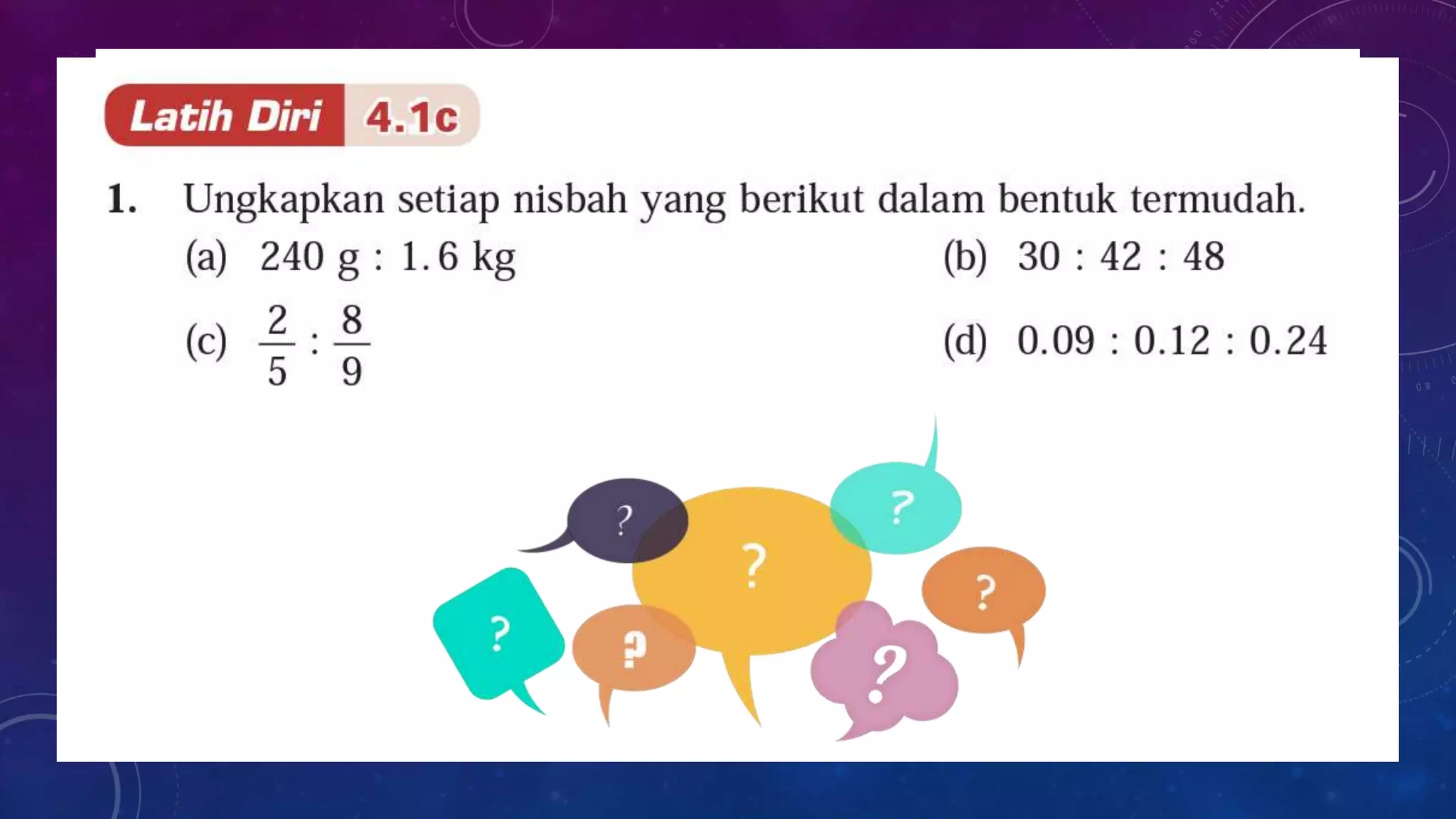 Latih Diri 4.1c

1. Ungkapkan setiap nisbah yang berikut dalam bentuk termudah.

(a) 240 g : 1.6 kg

(b) 30 : 42 : 48

(c) $\frac{2}{5} : \frac{8}{9}$

(d) 0.09 : 0.12 : 0.24

?
?
?
?
?
?
?